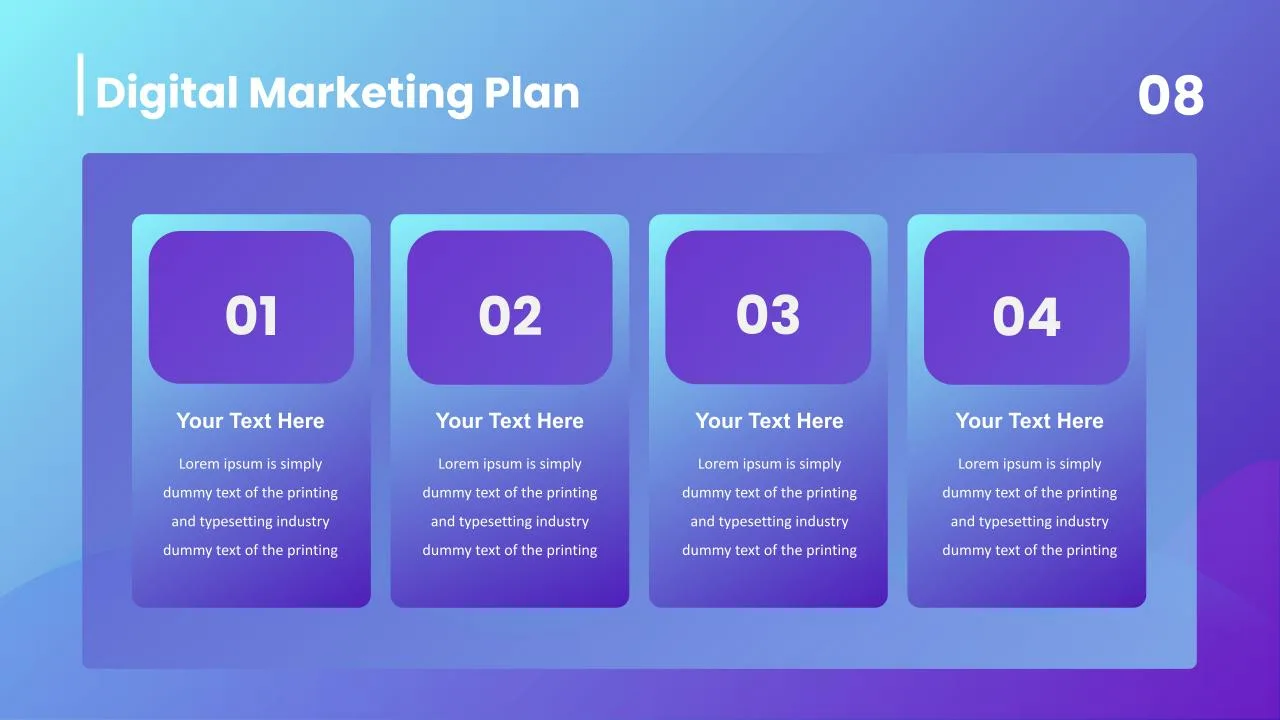 Digital Marketing Plan

08

01

Your Text Here

Lorem ipsum is simply dummy text of the printing and typesetting industry dummy text of the printing

02

Your Text Here

Lorem ipsum is simply dummy text of the printing and typesetting industry dummy text of the printing

03

Your Text Here

Lorem ipsum is simply dummy text of the printing and typesetting industry dummy text of the printing

04

Your Text Here

Lorem ipsum is simply dummy text of the printing and typesetting industry dummy text of the printing